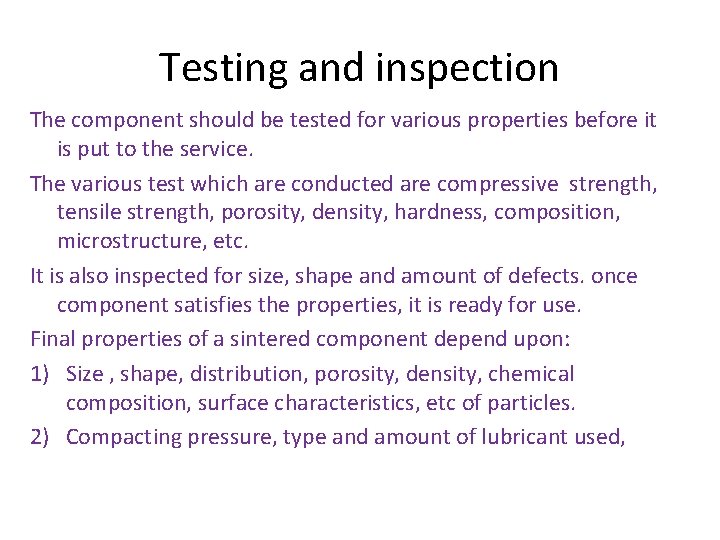 Testing and inspection

The component should be tested for various properties before it is put to the service.

The various test which are conducted are compressive strength, tensile strength, porosity, density, hardness, composition, microstructure, etc.

It is also inspected for size, shape and amount of defects. once component satisfies the properties, it is ready for use.

Final properties of a sintered component depend upon:

1) Size , shape, distribution, porosity, density, chemical composition, surface characteristics, etc of particles.

2) Compacting pressure, type and amount of lubricant used,